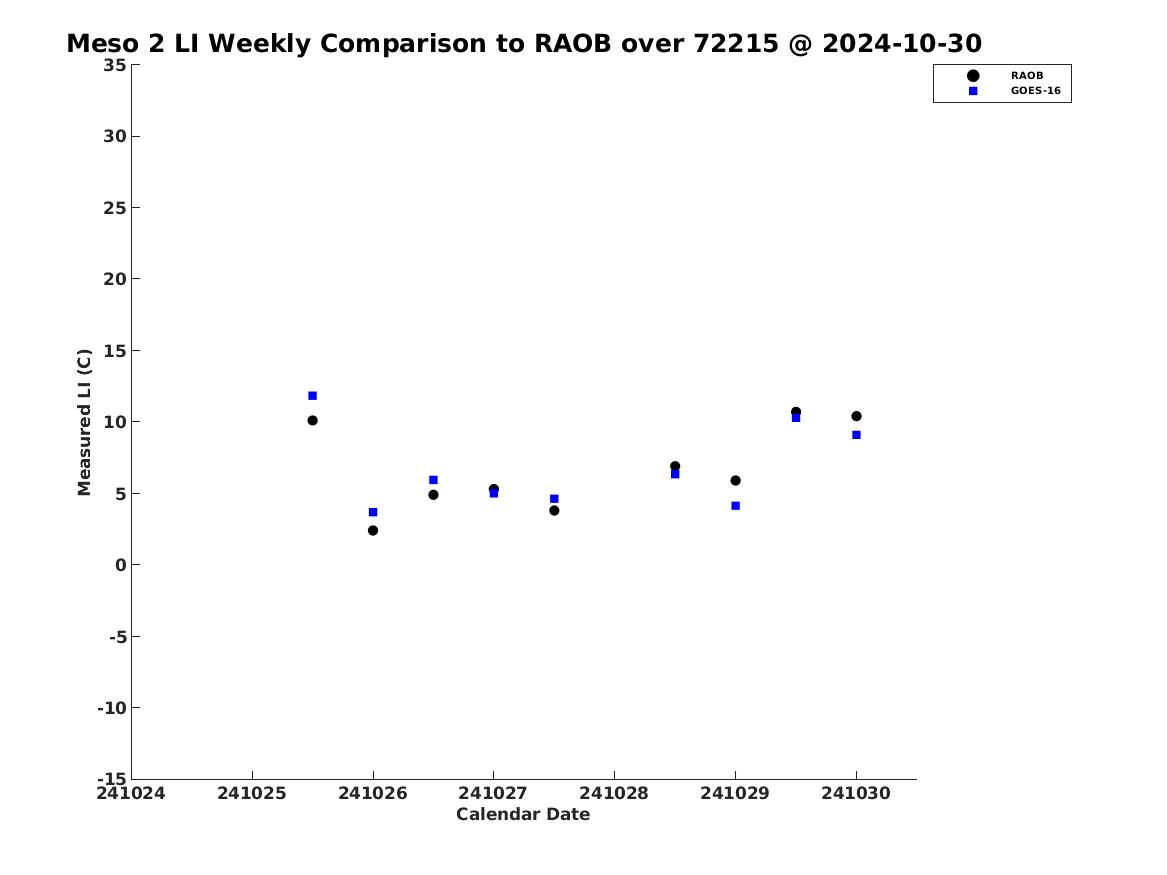 Meso 2 LI Weekly Comparison to RAOB over 72215 @ 2024-10-30

RAOB
GOES-16

Measured LI (C)

35
30
25
20
15
10
5
0
-5
-10
-15

241024 241025 241026 241027 241028 241029 241030

Calendar Date